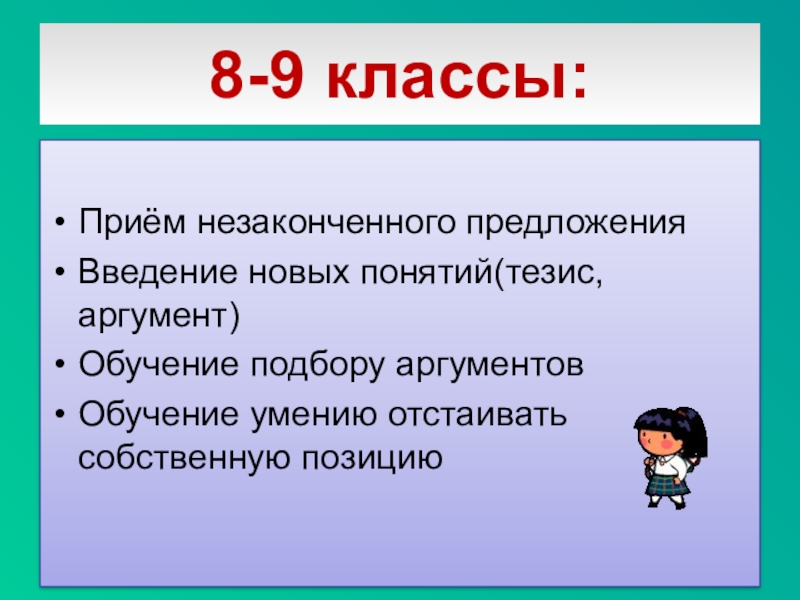 8-9 классы:

• Приём незаконченного предложения
• Введение новых понятий(тезис, аргумент)
• Обучение подбору аргументов
• Обучение умению отстаивать собственную позицию